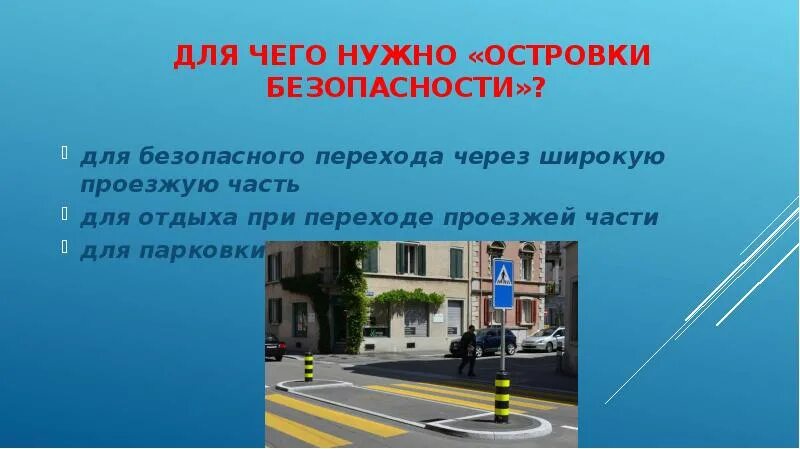 ДЛЯ ЧЕГО НУЖНО «ОСТРОВКИ БЕЗОПАСНОСТИ»?

для безопасного перехода через широкую проезжую часть

для отдыха при переходе проезжей части

для парковки